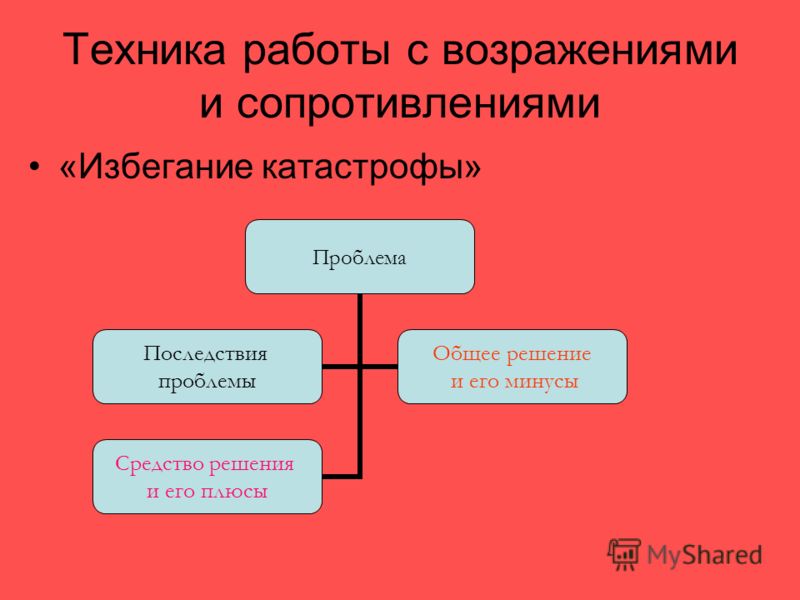 Техника работы с возражениями и сопротивлениями

• «Избегание катастрофы»

Проблема

Последствия проблемы

Общее решение и его минусы

Средство решения и его плюсы

MyShared